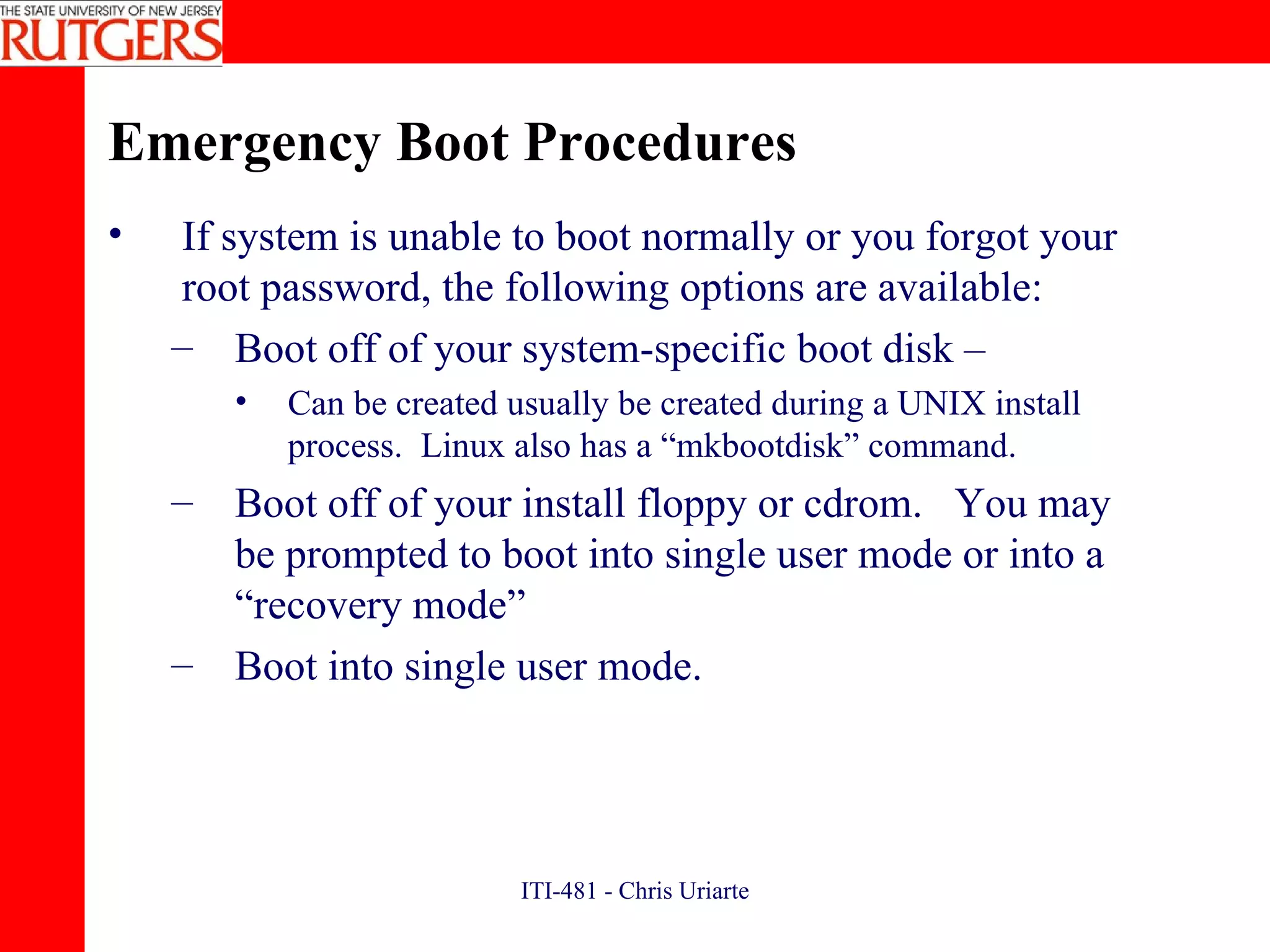 THE STATE UNIVERSITY OF NEW JERSEY
RUTGERS

Emergency Boot Procedures

• If system is unable to boot normally or you forgot your root password, the following options are available:
– Boot off of your system-specific boot disk –
• Can be created usually be created during a UNIX install process. Linux also has a “mkbootdisk” command.
– Boot off of your install floppy or cdrom. You may be prompted to boot into single user mode or into a “recovery mode”
– Boot into single user mode.

ITI-481 - Chris Uriarte